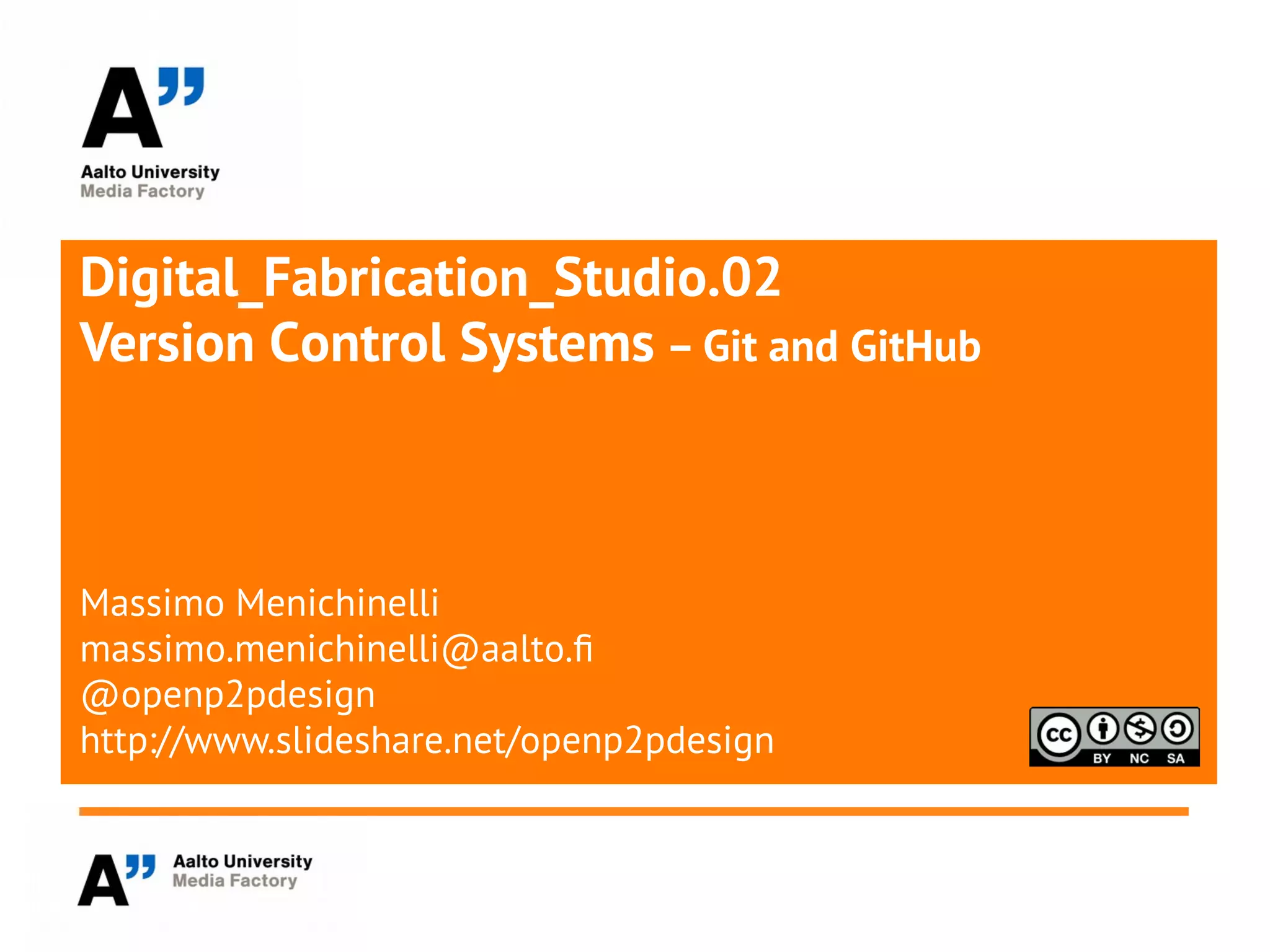 A"
Aalto University
Media Factory

Digital_Fabrication_Studio.02
Version Control Systems – Git and GitHub

Massimo Menichinelli
massimo.menichinelli@aalto.fi
@openp2pdesign
http://www.slideshare.net/openp2pdesign

cc BY NC SA

A"
Aalto University
Media Factory